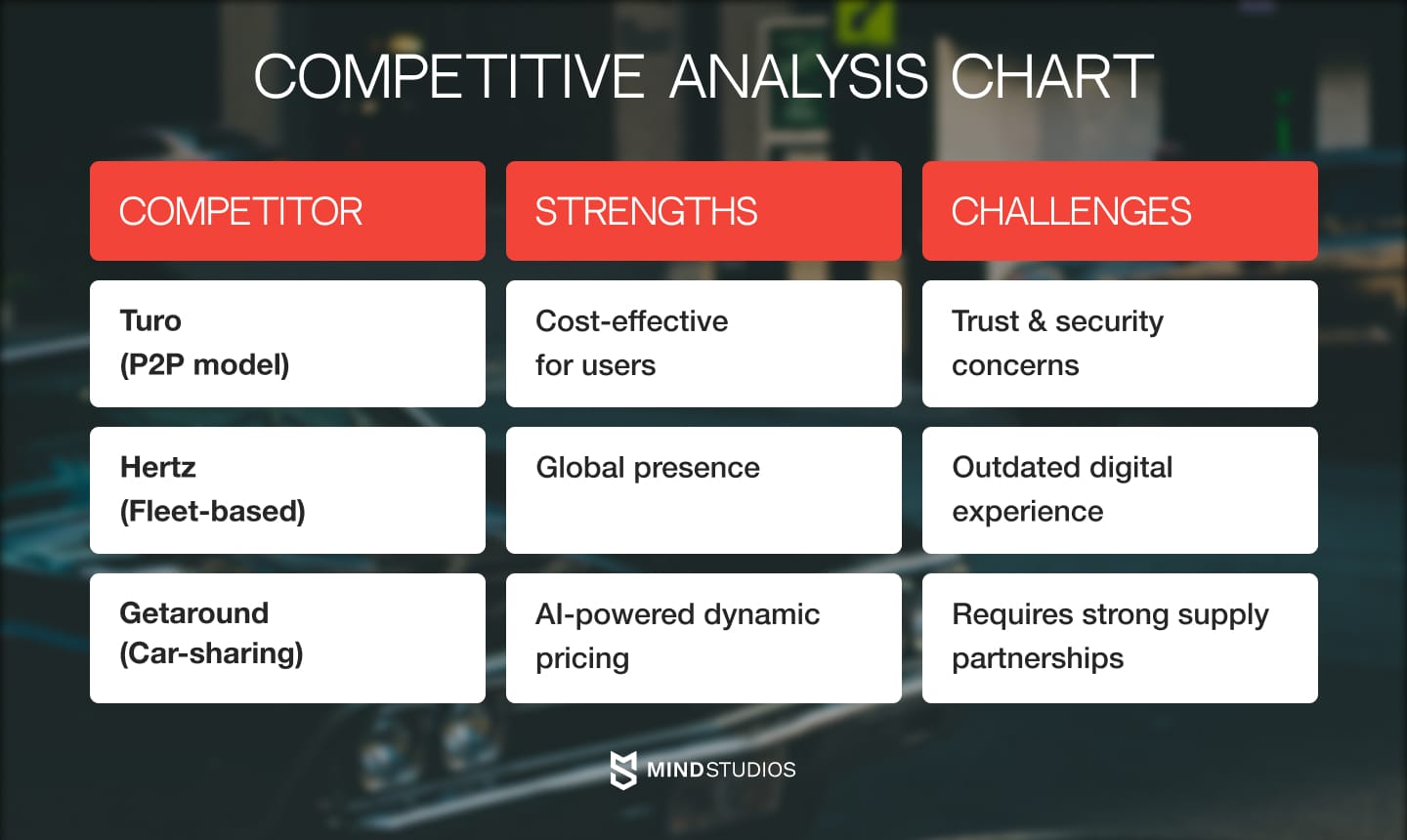 COMPETITIVE ANALYSIS CHART

| COMPETITOR | STRENGTHS | CHALLENGES |
|---|---|---|
| Turo (P2P model) | Cost-effective for users | Trust & security concerns |
| Hertz (Fleet-based) | Global presence | Outdated digital experience |
| Getaround (Car-sharing) | AI-powered dynamic pricing | Requires strong supply partnerships |

MINDSTUDIOS